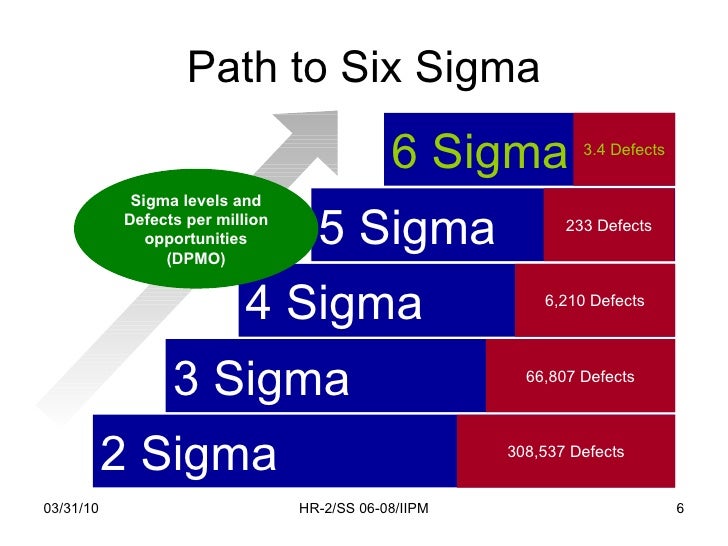 Path to Six Sigma

Sigma levels and Defects per million opportunities (DPMO)

6 Sigma 3.4 Defects

5 Sigma 233 Defects

4 Sigma 6,210 Defects

3 Sigma 66,807 Defects

2 Sigma 308,537 Defects

03/31/10 HR-2/SS 06-08/IIPM 6